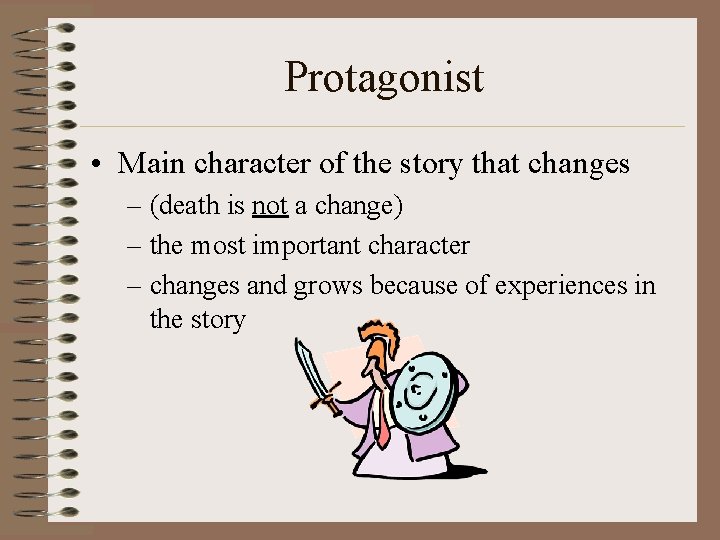 Protagonist

• Main character of the story that changes
– (death is not a change)
– the most important character
– changes and grows because of experiences in the story